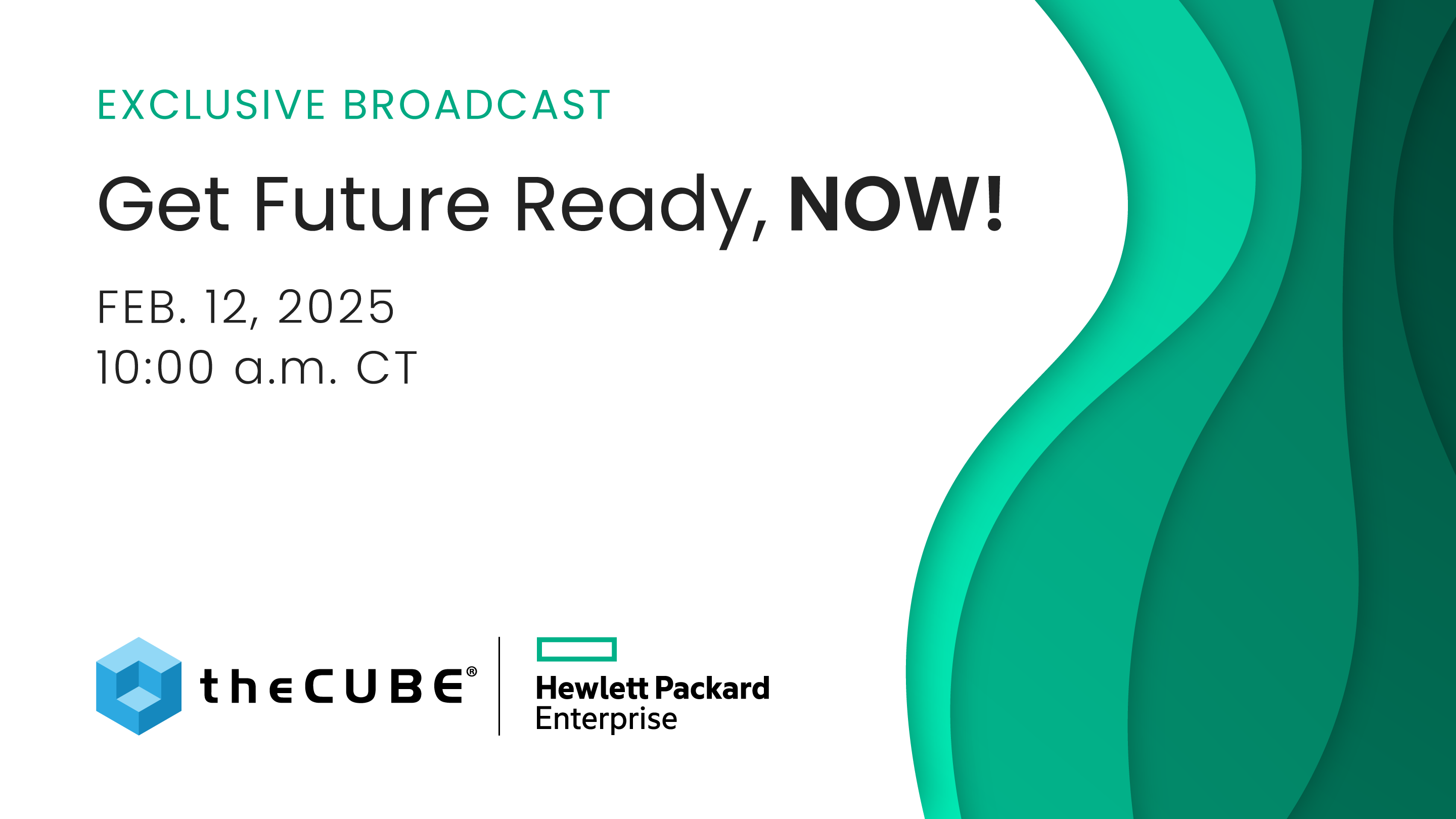 EXCLUSIVE BROADCAST

Get Future Ready, NOW!

FEB. 12, 2025
10:00 a.m. CT

theCUBE®

Hewlett Packard
Enterprise